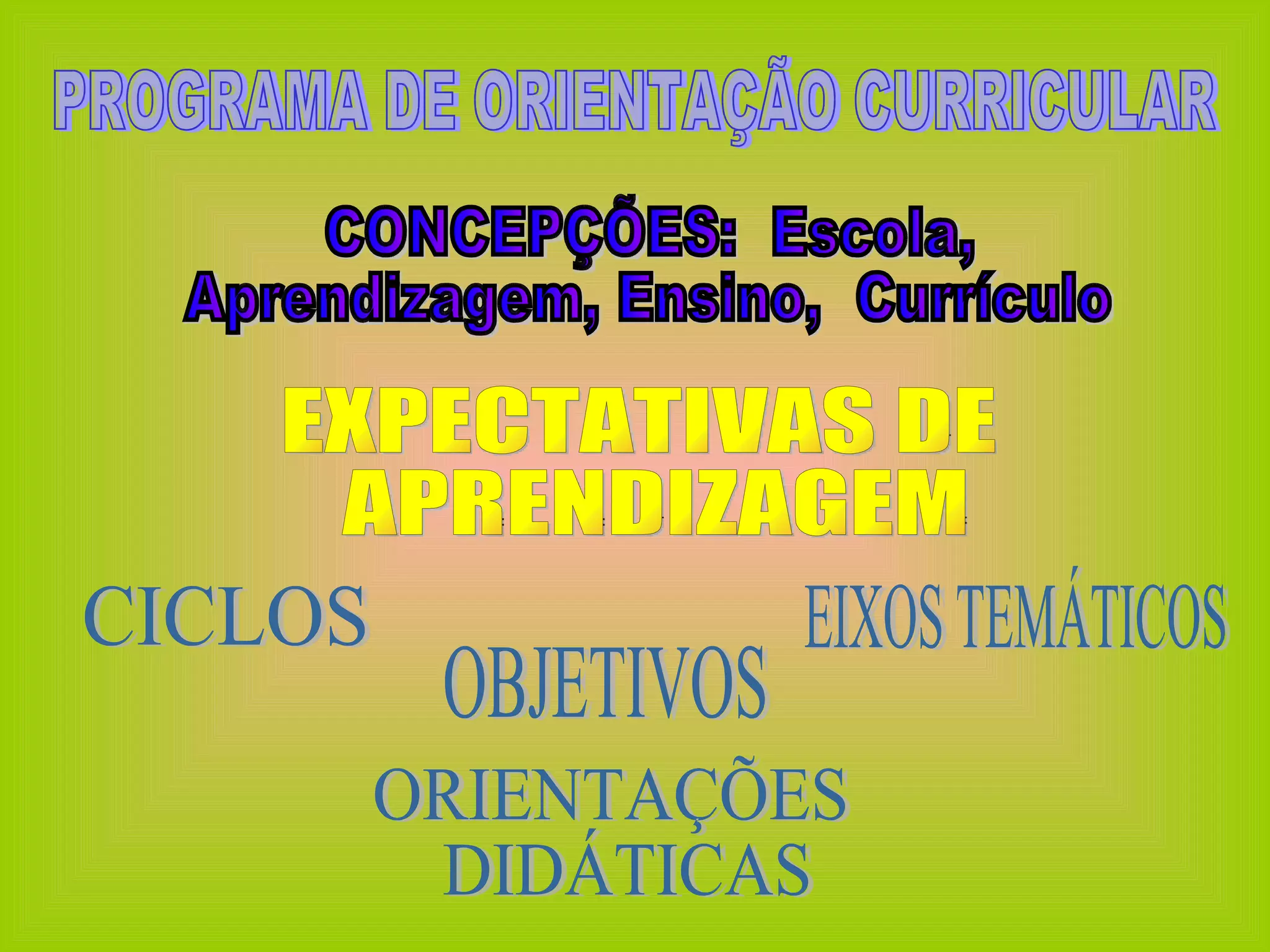 PROGRAMA DE ORIENTAÇÃO CURRICULAR

CONCEPÇÕES: Escola, Aprendizagem, Ensino, Currículo

EXPECTATIVAS DE APRENDIZAGEM

CICLOS

EIXOS TEMÁTICOS

OBJETIVOS

ORIENTAÇÕES DIDÁTICAS